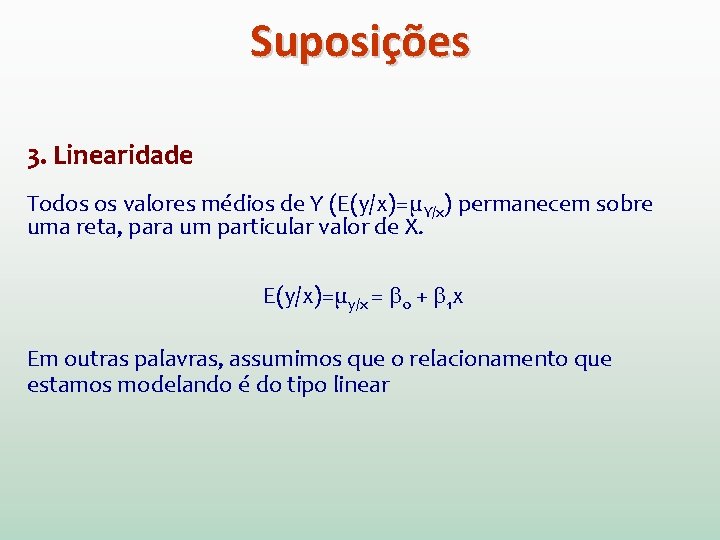 Suposições

3. Linearidade

Todos os valores médios de Y ($E(y/x)=\mu_{Y/x}$) permanecem sobre uma reta, para um particular valor de X.

$E(y/x)=\mu_{y/x} = \beta_0 + \beta_1 x$

Em outras palavras, assumimos que o relacionamento que estamos modelando é do tipo linear